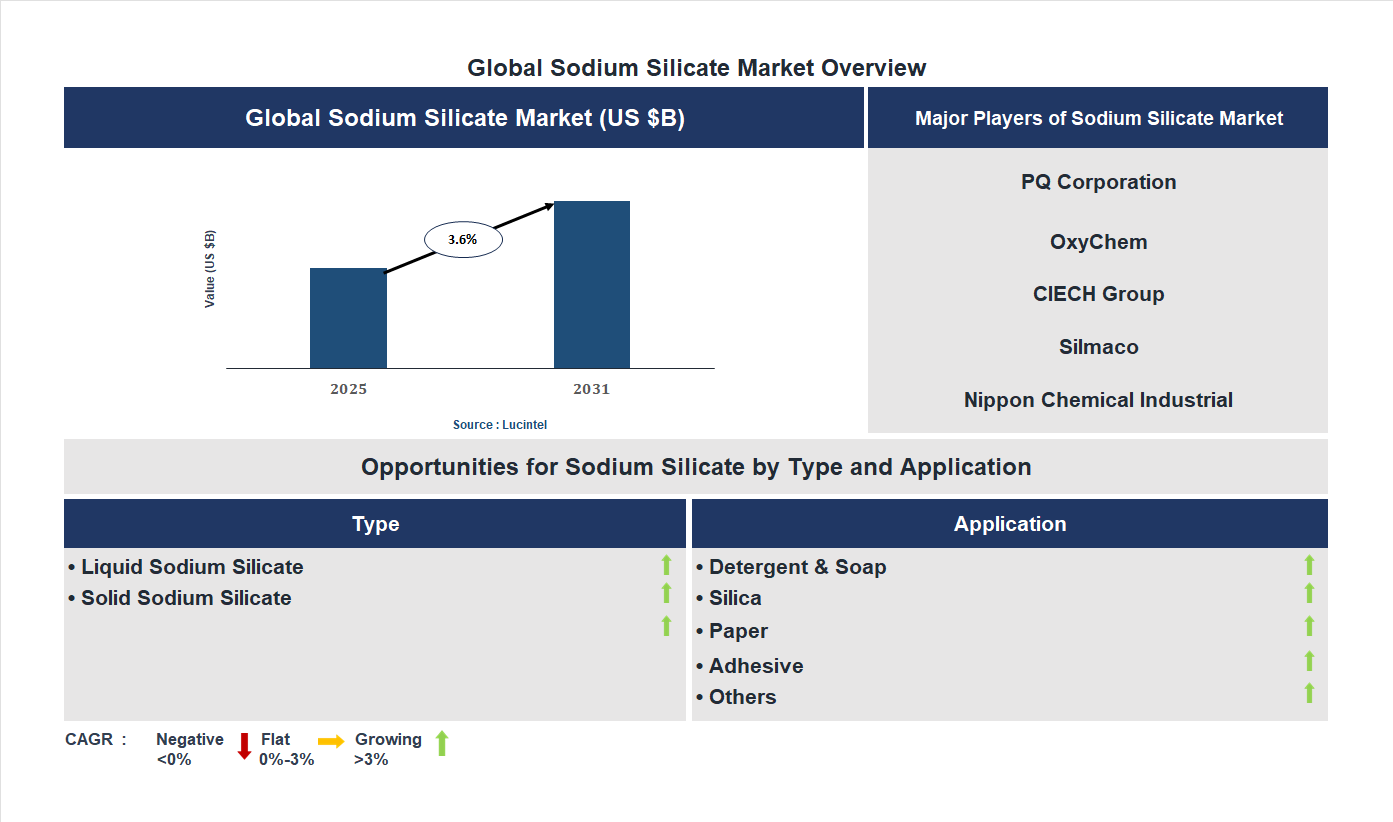 Global Sodium Silicate Market Overview

Global Sodium Silicate Market (US $B)

Value (US $B)

3.6%

2025

2031

Source : Lucintel

Major Players of Sodium Silicate Market

PQ Corporation

OxyChem

CIECH Group

Silmaco

Nippon Chemical Industrial

Opportunities for Sodium Silicate by Type and Application

Type

• Liquid Sodium Silicate
• Solid Sodium Silicate

Application

• Detergent & Soap
• Silica
• Paper
• Adhesive
• Others

CAGR : Negative <0% Flat 0%-3% Growing >3%